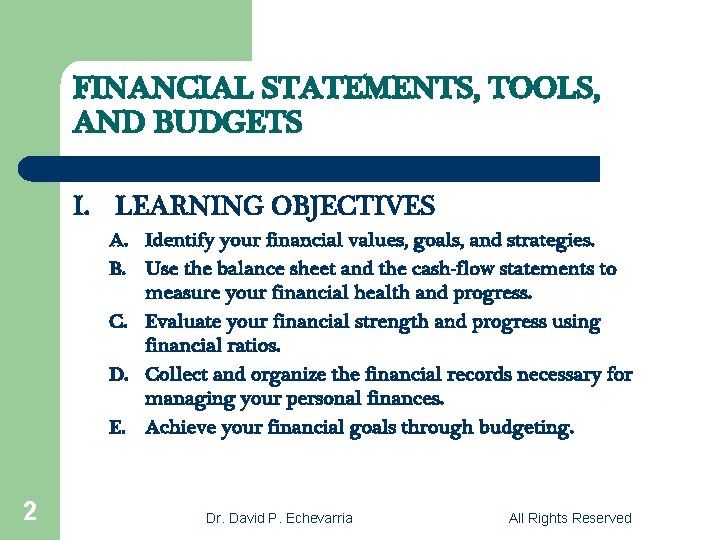 FINANCIAL STATEMENTS, TOOLS, AND BUDGETS

I. LEARNING OBJECTIVES

A. Identify your financial values, goals, and strategies.

B. Use the balance sheet and the cash-flow statements to measure your financial health and progress.

C. Evaluate your financial strength and progress using financial ratios.

D. Collect and organize the financial records necessary for managing your personal finances.

E. Achieve your financial goals through budgeting.

2

Dr. David P. Echevarria

All Rights Reserved